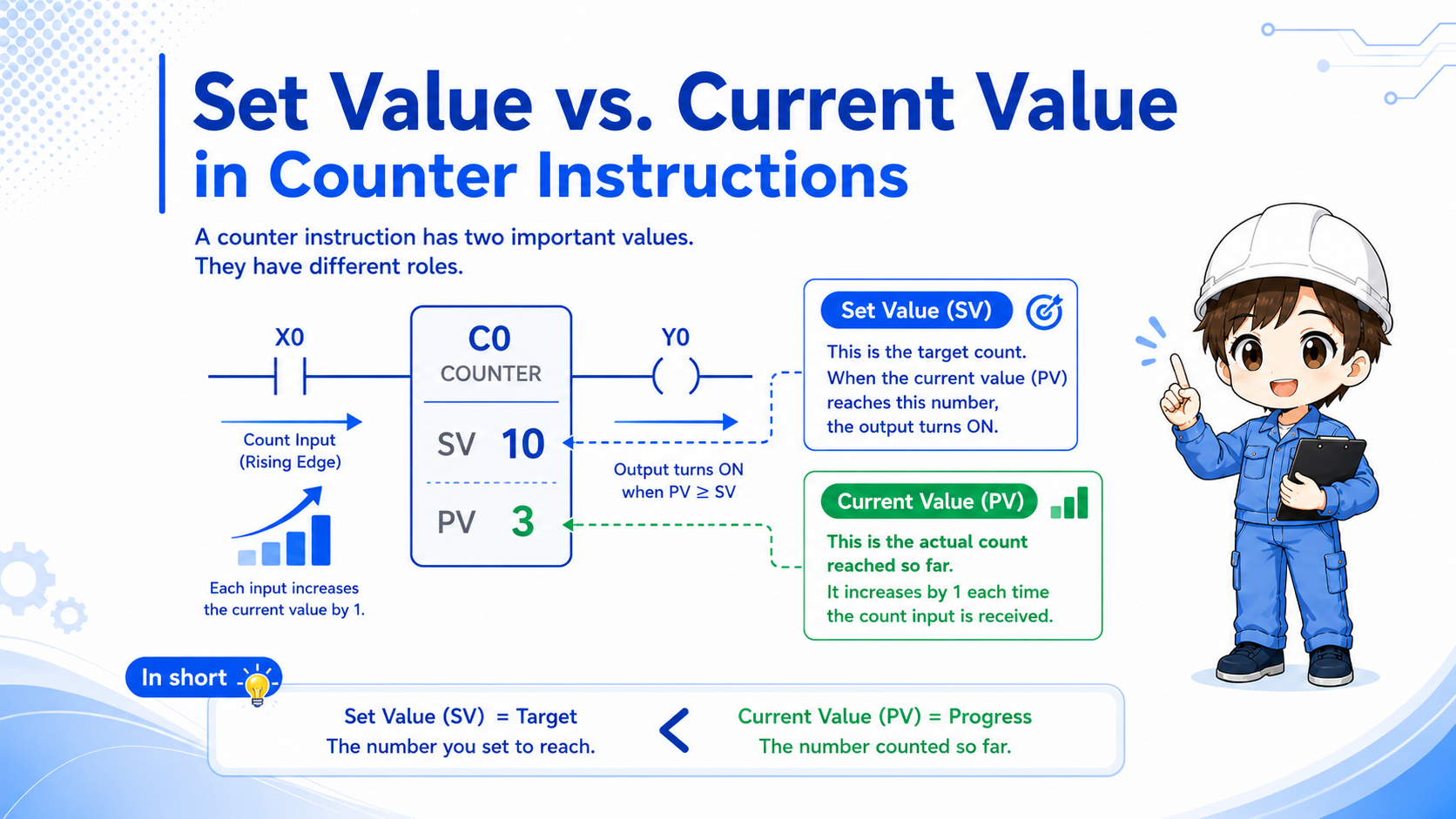 Set Value vs. Current Value
in Counter Instructions

A counter instruction has two important values.
They have different roles.

X0

Count Input
(Rising Edge)

Each input increases the current value by 1.

C0
COUNTER

SV 10

PV 3

Y0

Output turns ON when PV ≥ SV

Set Value (SV)

This is the target count.
When the current value (PV) reaches this number, the output turns ON.

Current Value (PV)

This is the actual count reached so far.
It increases by 1 each time the count input is received.

In short

Set Value (SV) = Target
The number you set to reach.

<

Current Value (PV) = Progress
The number counted so far.